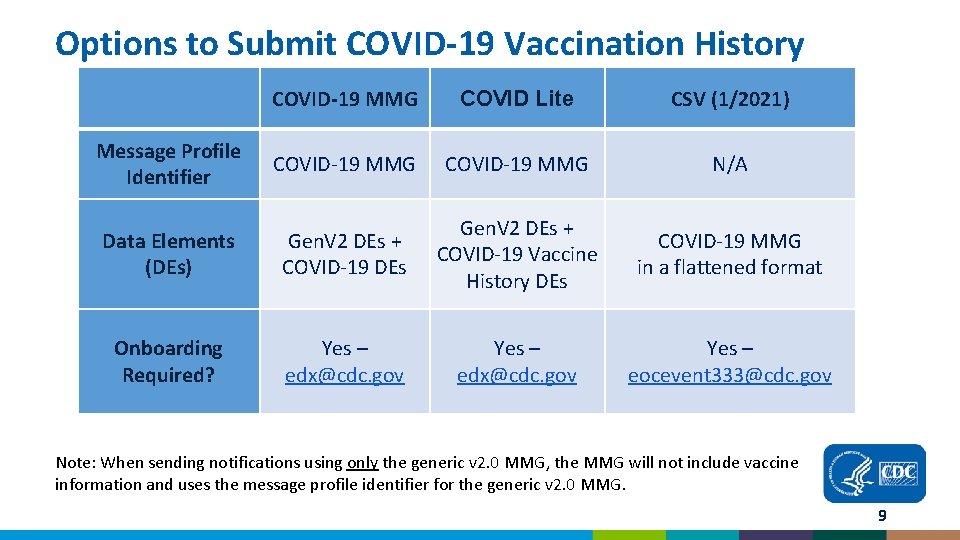 Options to Submit COVID-19 Vaccination History

| | COVID-19 MMG | COVID Lite | CSV (1/2021) |
|---|---|---|---|
| Message Profile Identifier | COVID-19 MMG | COVID-19 MMG | N/A |
| Data Elements (DEs) | GenV2 DEs + COVID-19 DEs | GenV2 DEs + COVID-19 Vaccine History DEs | COVID-19 MMG in a flattened format |
| Onboarding Required? | Yes – edx@cdc.gov | Yes – edx@cdc.gov | Yes – eocevent333@cdc.gov |

Note: When sending notifications using only the generic v2.0 MMG, the MMG will not include vaccine information and uses the message profile identifier for the generic v2.0 MMG.

CDC

9